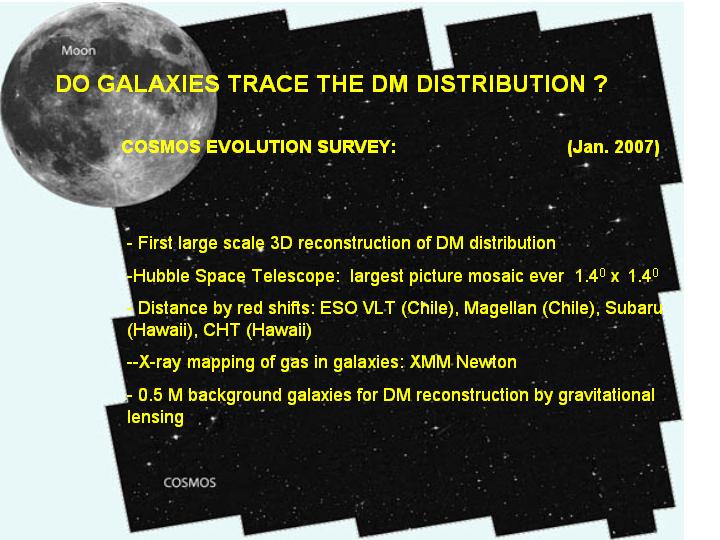 Moon

DO GALAXIES TRACE THE DM DISTRIBUTION ?

COSMOS EVOLUTION SURVEY: (Jan. 2007)

- First large scale 3D reconstruction of DM distribution

-Hubble Space Telescope: largest picture mosaic ever $1.4^0$ x $1.4^0$

- Distance by red shifts: ESO VLT (Chile), Magellan (Chile), Subaru (Hawaii), CHT (Hawaii)

--X-ray mapping of gas in galaxies: XMM Newton

- 0.5 M background galaxies for DM reconstruction by gravitational lensing

COSMOS